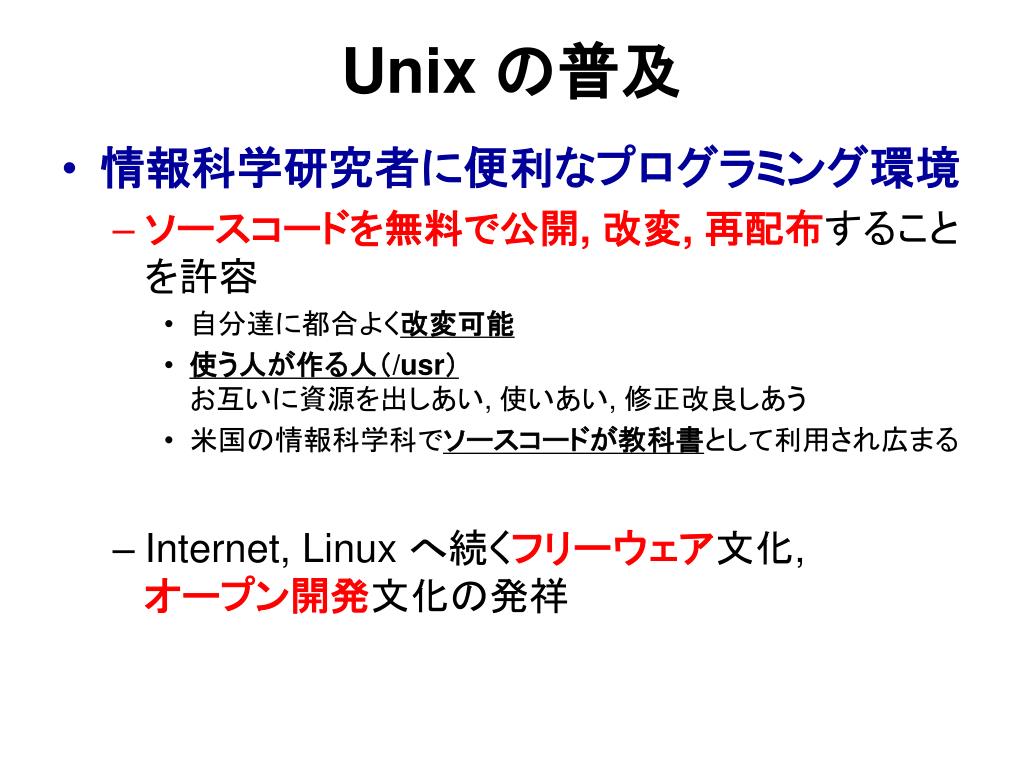 Unix の普及

• 情報科学研究者に便利なプログラミング環境
  – ソースコードを無料で公開, 改変, 再配布することを許容
    • 自分達に都合よく改変可能
    • 使う人が作る人（/usr）
      お互いに資源を出しあい, 使いあい, 修正改良しあう
    • 米国の情報科学科でソースコードが教科書として利用され広まる

  – Internet, Linux へ続くフリーウェア文化,
    オープン開発文化の発祥